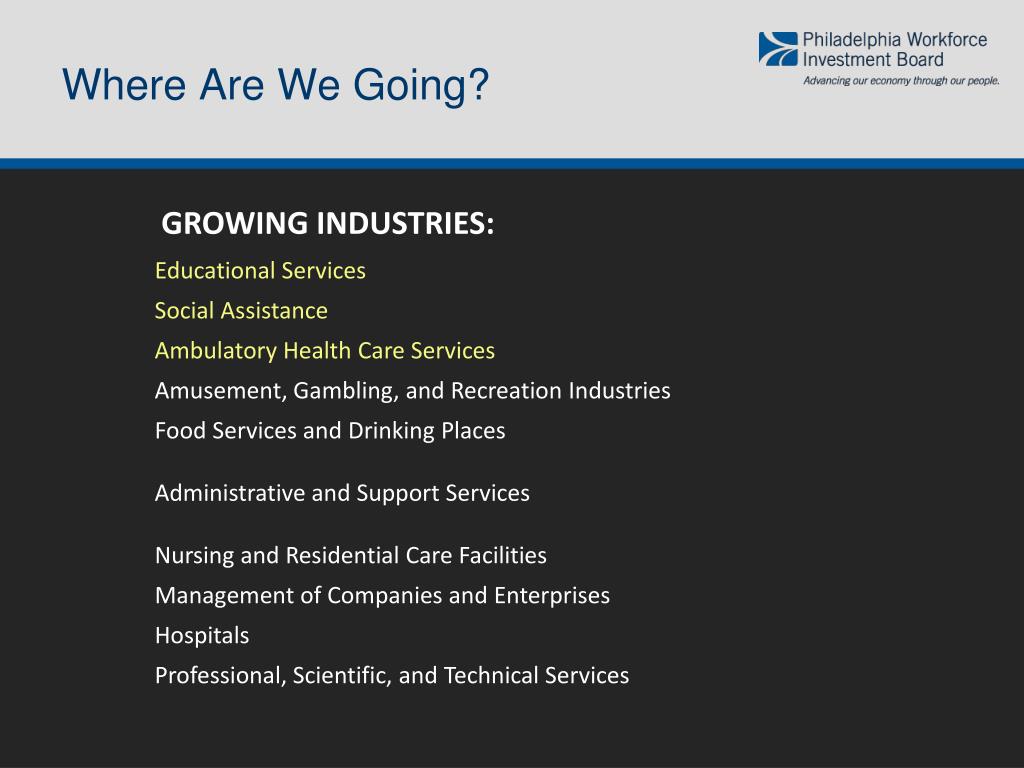 Where Are We Going?

Philadelphia Workforce Investment Board
Advancing our economy through our people.

GROWING INDUSTRIES:

Educational Services
Social Assistance
Ambulatory Health Care Services
Amusement, Gambling, and Recreation Industries
Food Services and Drinking Places

Administrative and Support Services

Nursing and Residential Care Facilities
Management of Companies and Enterprises
Hospitals
Professional, Scientific, and Technical Services